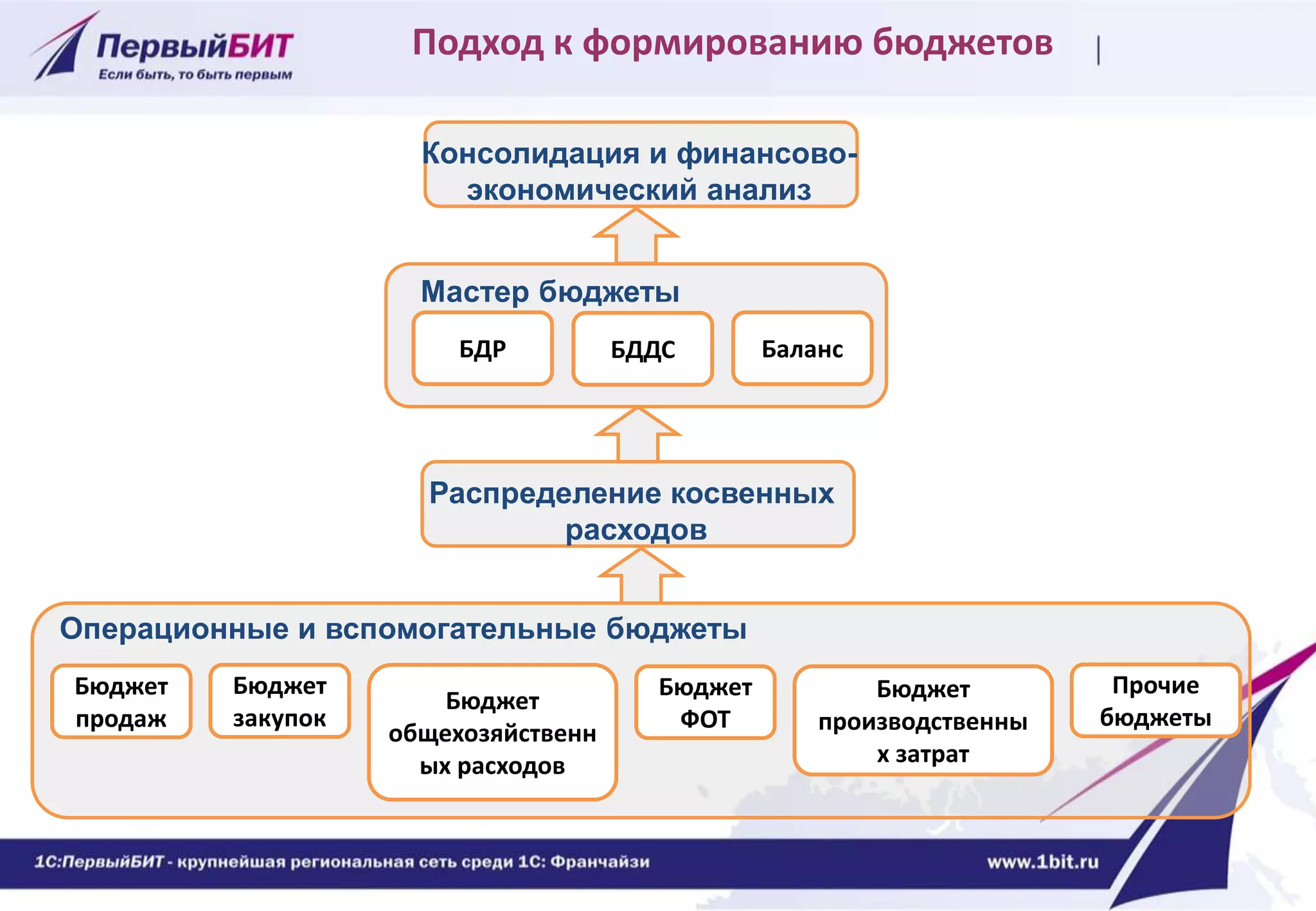 ПервыйБИТ
Если быть, то быть первым

Подход к формированию бюджетов

Консолидация и финансово-экономический анализ

Мастер бюджеты

БДР

БДДС

Баланс

Распределение косвенных расходов

Операционные и вспомогательные бюджеты

Бюджет продаж

Бюджет закупок

Бюджет общехозяйственных расходов

Бюджет ФОТ

Бюджет производственных затрат

Прочие бюджеты

1С:ПервыйБИТ - крупнейшая региональная сеть среди 1С: Франчайзи

www.1bit.ru